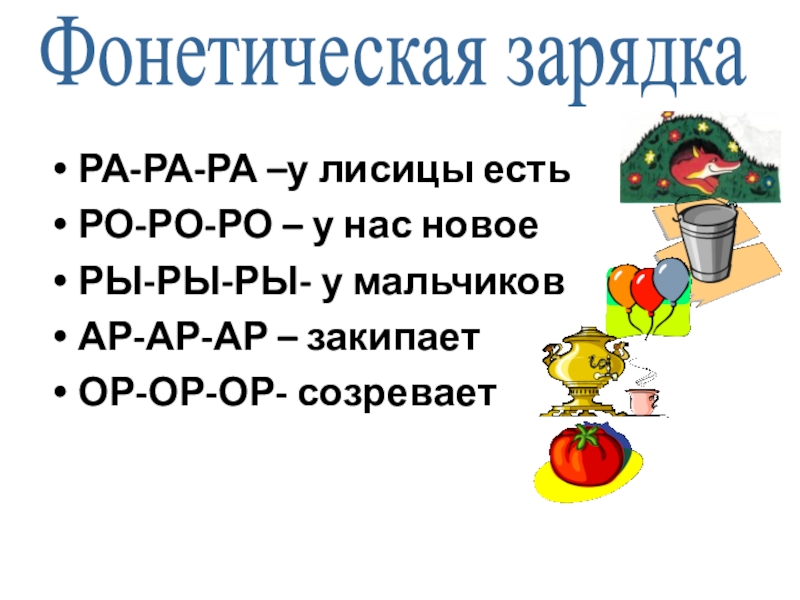 Фонетическая зарядка

• РА-РА-РА –у лисицы есть
• РО-РО-РО – у нас новое
• РЫ-РЫ-РЫ- у мальчиков
• АР-АР-АР – закипает
• ОР-ОР-ОР- созревает